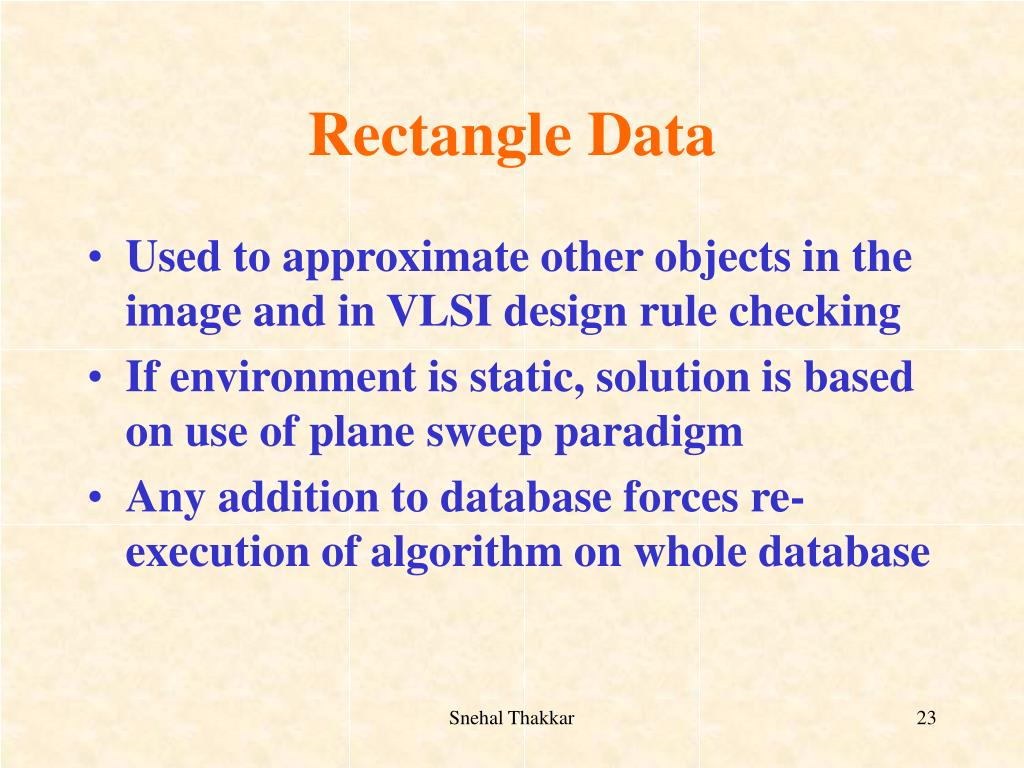 Rectangle Data

• Used to approximate other objects in the image and in VLSI design rule checking
• If environment is static, solution is based on use of plane sweep paradigm
• Any addition to database forces re-execution of algorithm on whole database

Snehal Thakkar

23